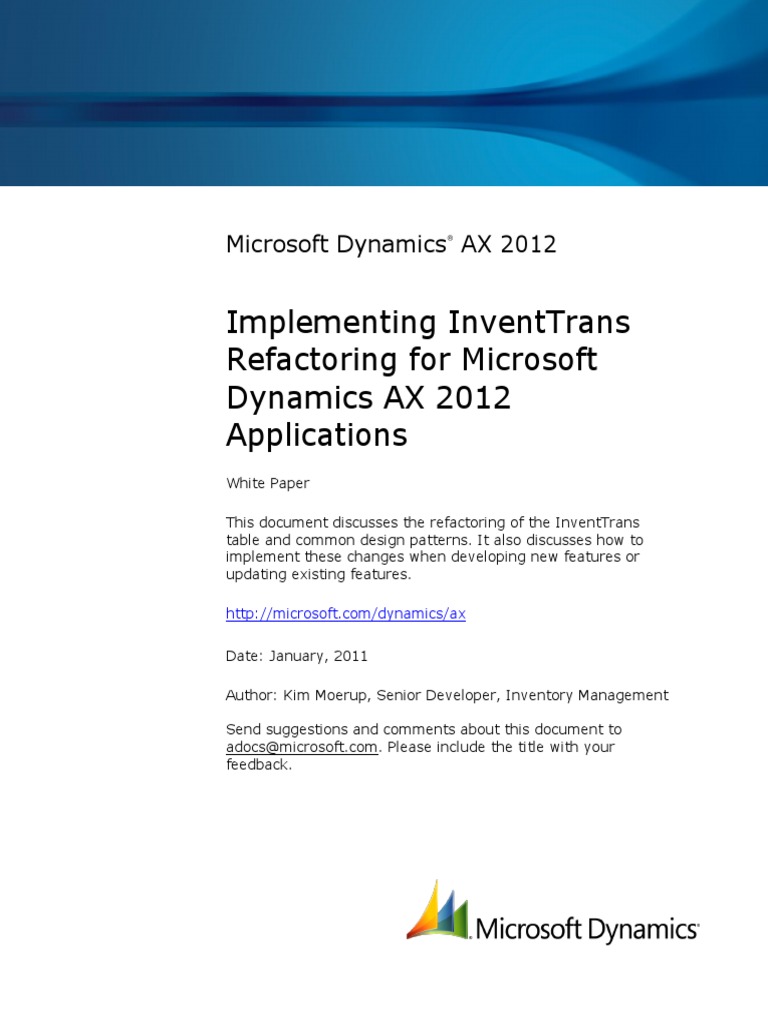 Microsoft Dynamics® AX 2012

Implementing InventTrans Refactoring for Microsoft Dynamics AX 2012 Applications

White Paper

This document discusses the refactoring of the InventTrans table and common design patterns. It also discusses how to implement these changes when developing new features or updating existing features.

http://microsoft.com/dynamics/ax

Date: January, 2011

Author: Kim Moerup, Senior Developer, Inventory Management

Send suggestions and comments about this document to adocs@microsoft.com. Please include the title with your feedback.

Microsoft Dynamics